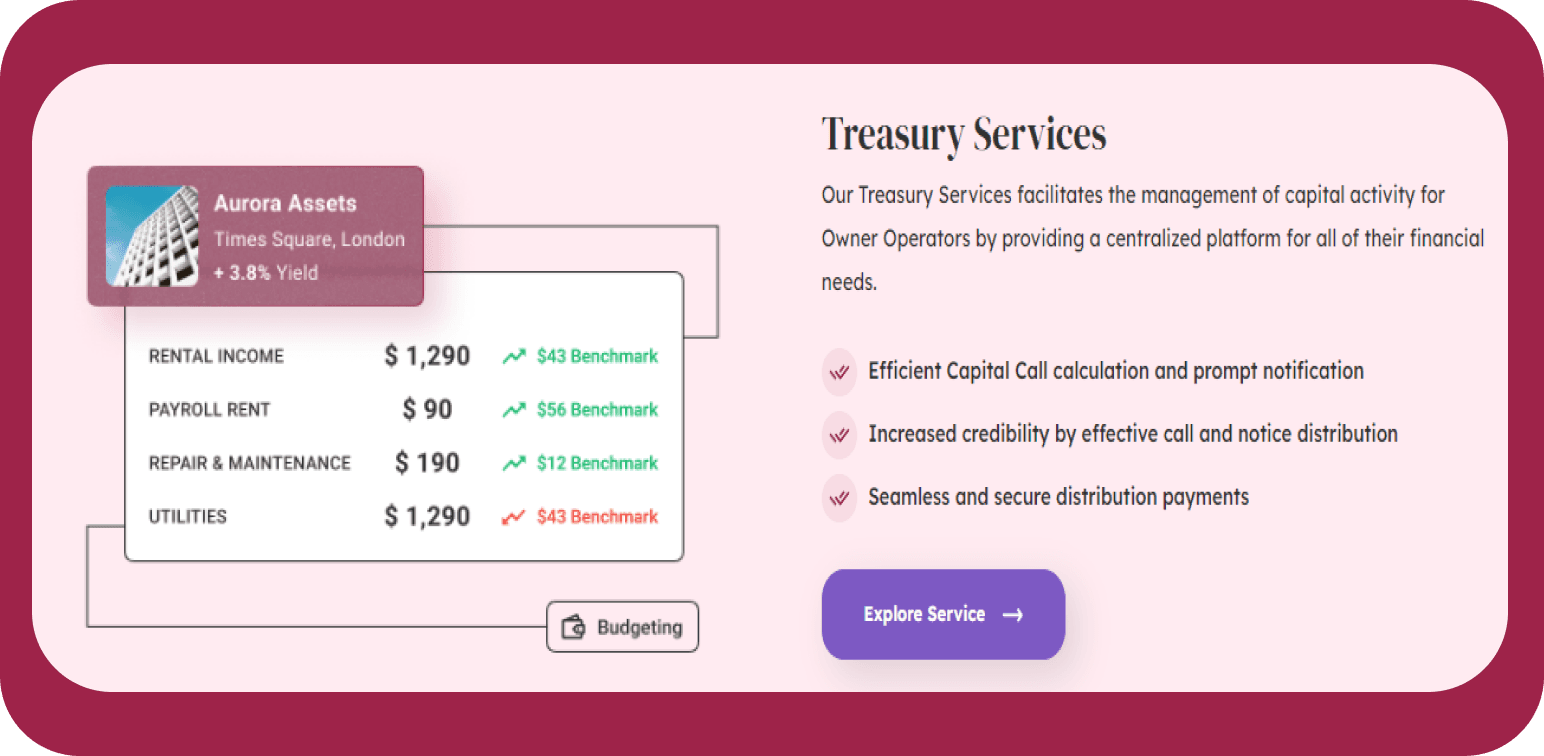 Aurora Assets
Times Square, London
+ 3.8% Yield

| RENTAL INCOME | $ 1,290 | $43 Benchmark |
|---|---|---|
| PAYROLL RENT | $ 90 | $56 Benchmark |
| REPAIR & MAINTENANCE | $ 190 | $12 Benchmark |
| UTILITIES | $ 1,290 | $43 Benchmark |

Budgeting

Treasury Services

Our Treasury Services facilitates the management of capital activity for Owner Operators by providing a centralized platform for all of their financial needs.

Efficient Capital Call calculation and prompt notification

Increased credibility by effective call and notice distribution

Seamless and secure distribution payments

Explore Service →